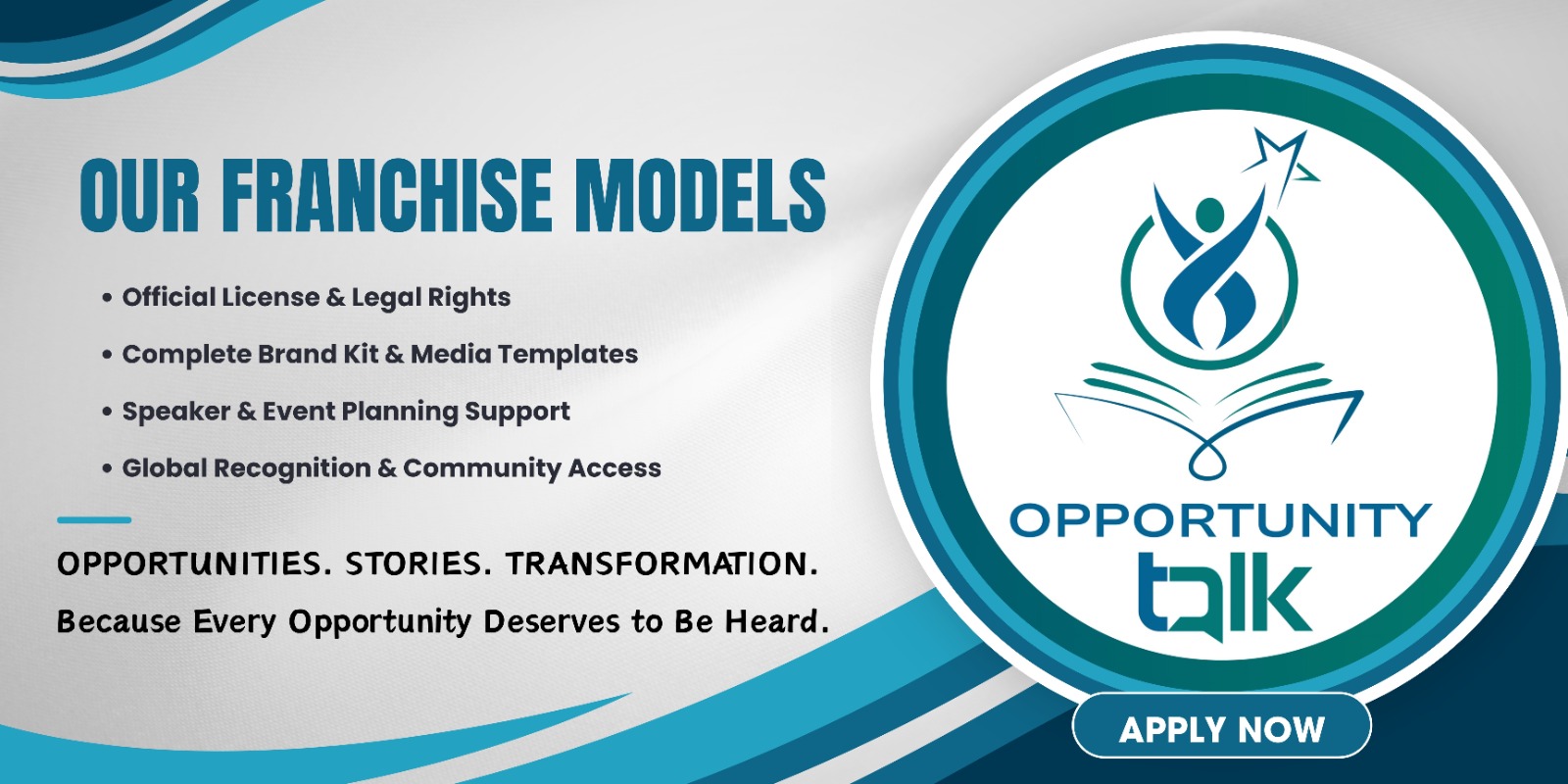 OUR FRANCHISE MODELS

• Official License & Legal Rights
• Complete Brand Kit & Media Templates
• Speaker & Event Planning Support
• Global Recognition & Community Access

OPPORTUNITIES. STORIES. TRANSFORMATION.
Because Every Opportunity Deserves to Be Heard.

OPPORTUNITY talk

APPLY NOW